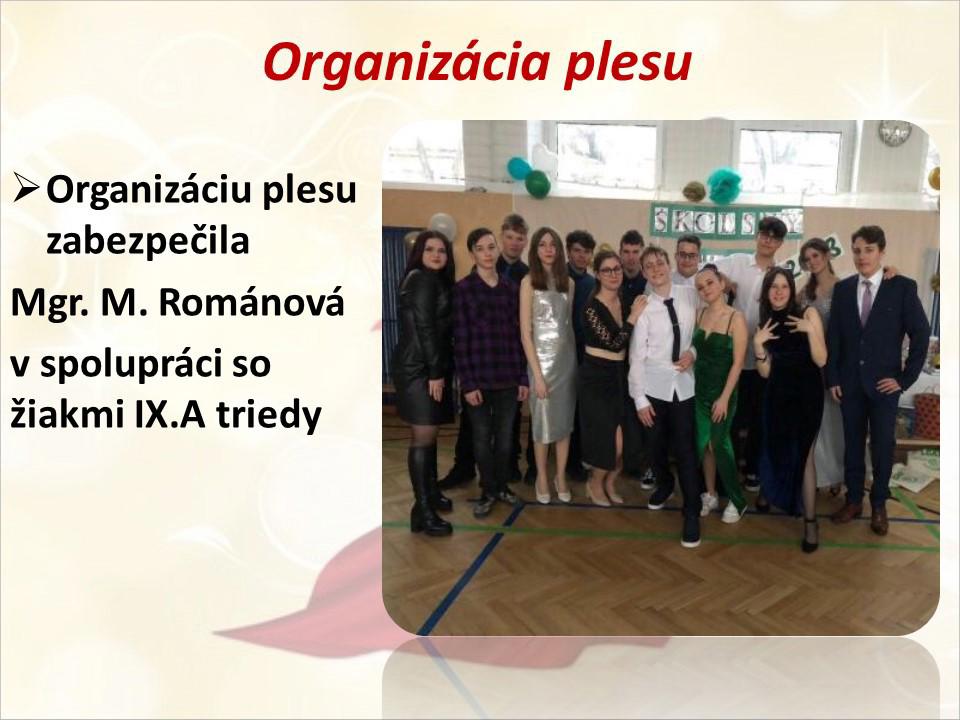 Organizácia plesu

➢ Organizáciu plesu zabezpečila

Mgr. M. Románová

v spolupráci so žiakmi IX.A triedy

ŠKOLSKÝ